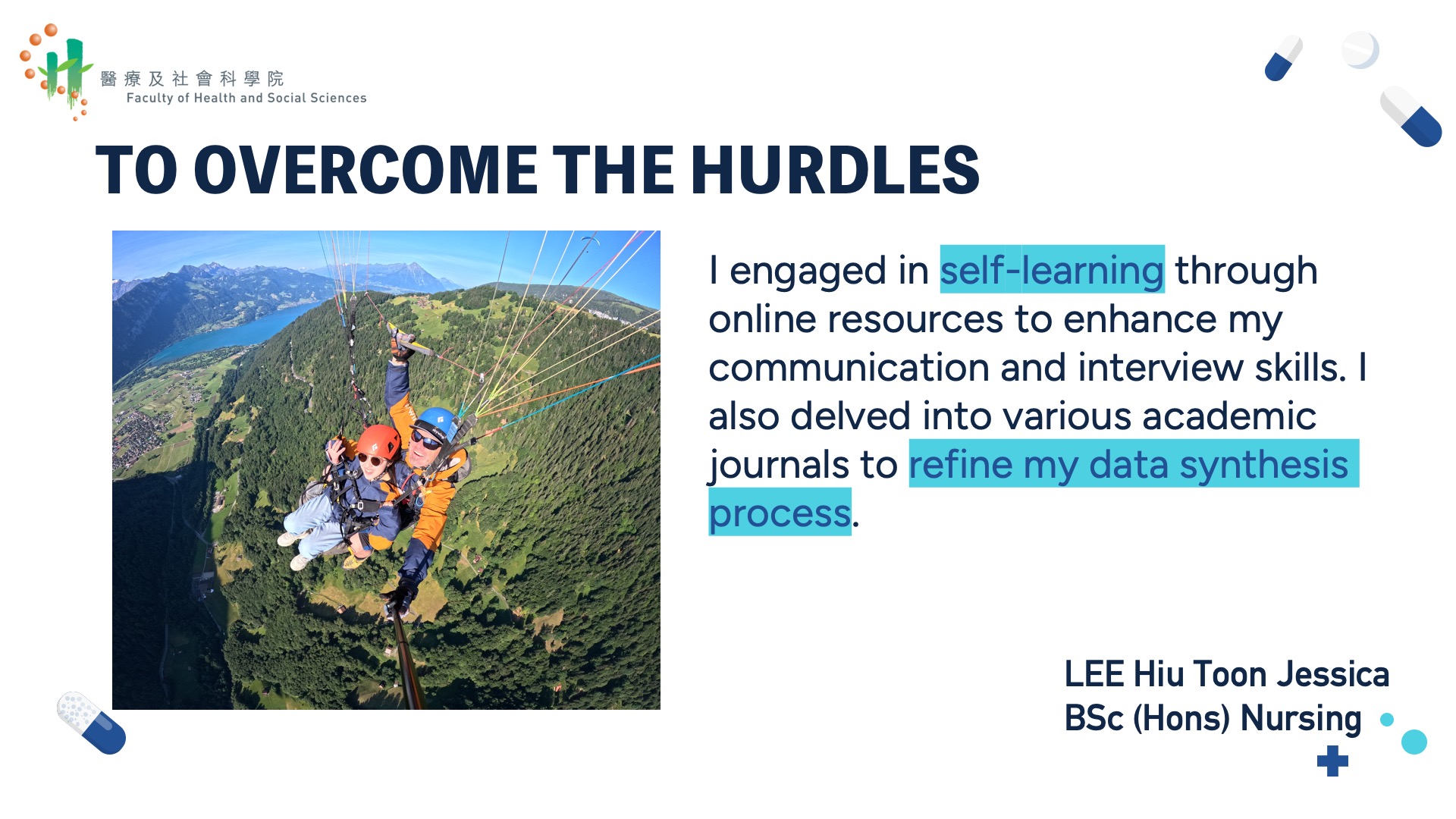 醫療及社會科學院
Faculty of Health and Social Sciences

TO OVERCOME THE HURDLES

I engaged in self-learning through online resources to enhance my communication and interview skills. I also delved into various academic journals to refine my data synthesis process.

LEE Hiu Toon Jessica
BSc (Hons) Nursing